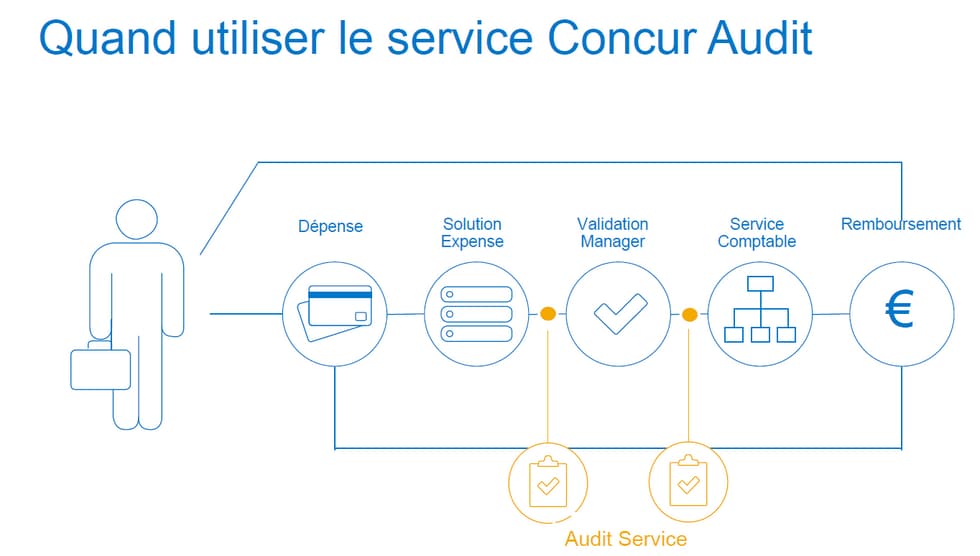 Quand utiliser le service Concur Audit

Dépense

Solution Expense

Validation Manager

Service Comptable

Remboursement

€

Audit Service